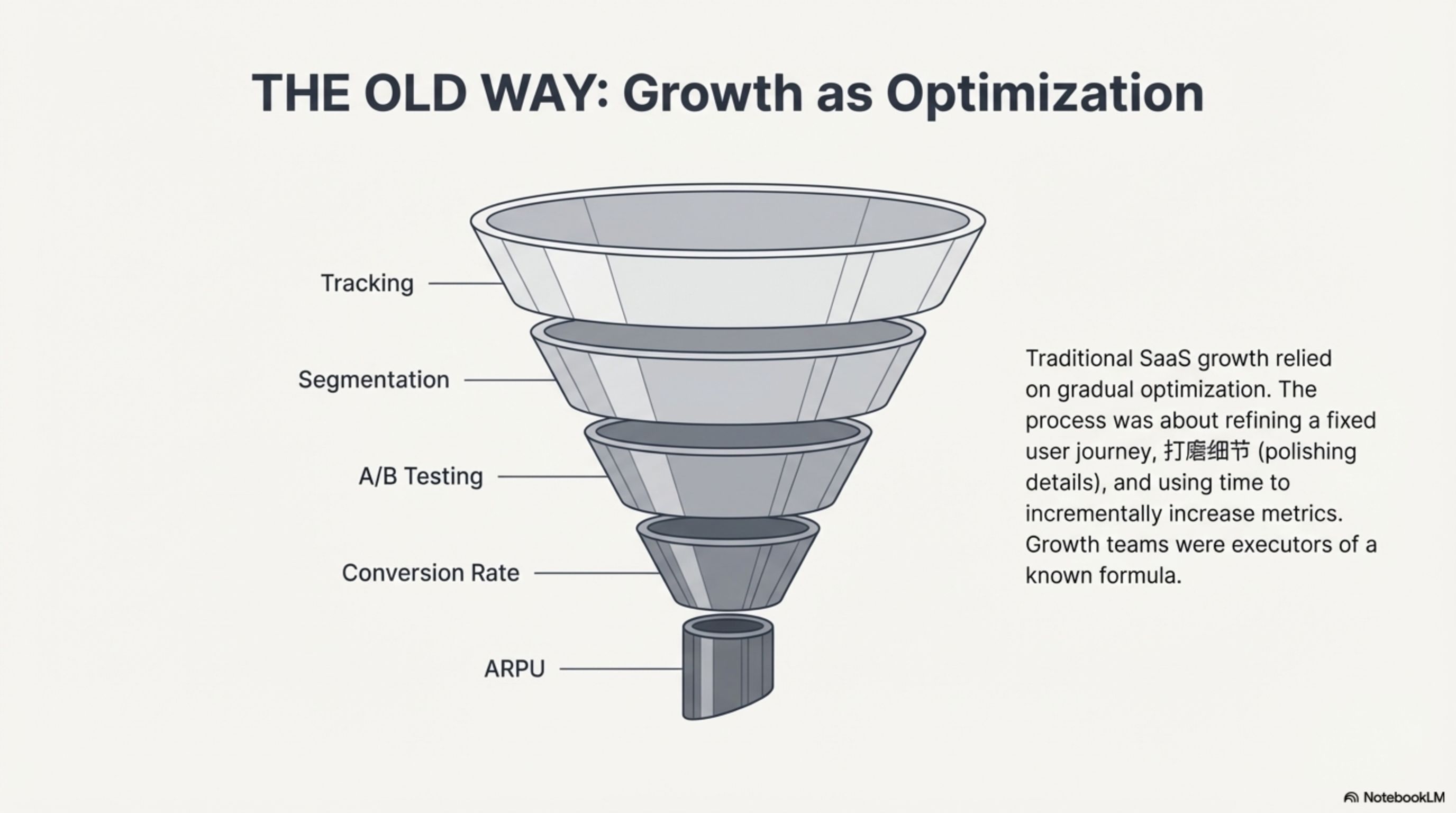 THE OLD WAY: Growth as Optimization

Tracking

Segmentation

A/B Testing

Conversion Rate

ARPU

Traditional SaaS growth relied on gradual optimization. The process was about refining a fixed user journey, 打磨细节 (polishing details), and using time to incrementally increase metrics. Growth teams were executors of a known formula.

NotebookLM